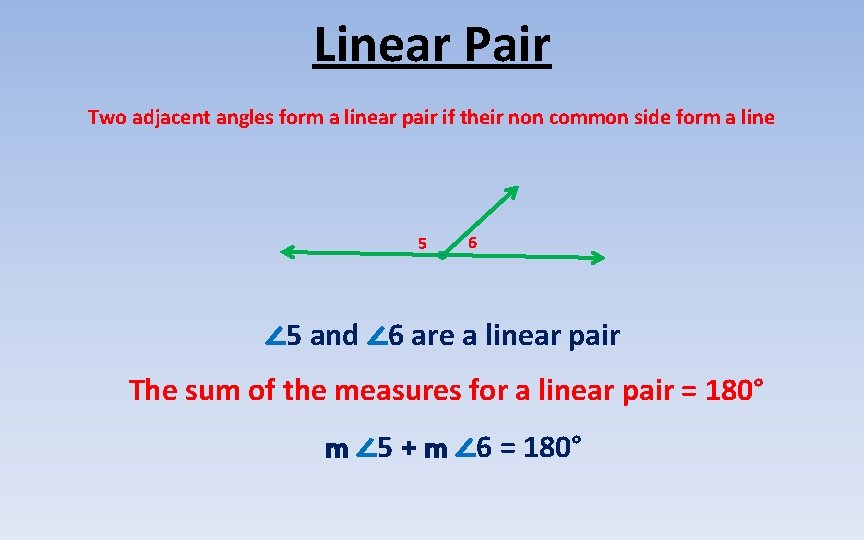 Linear Pair

Two adjacent angles form a linear pair if their non common side form a line

5 6

$\angle 5$ and $\angle 6$ are a linear pair

The sum of the measures for a linear pair = 180°

$m\angle 5 + m\angle 6 = 180°$